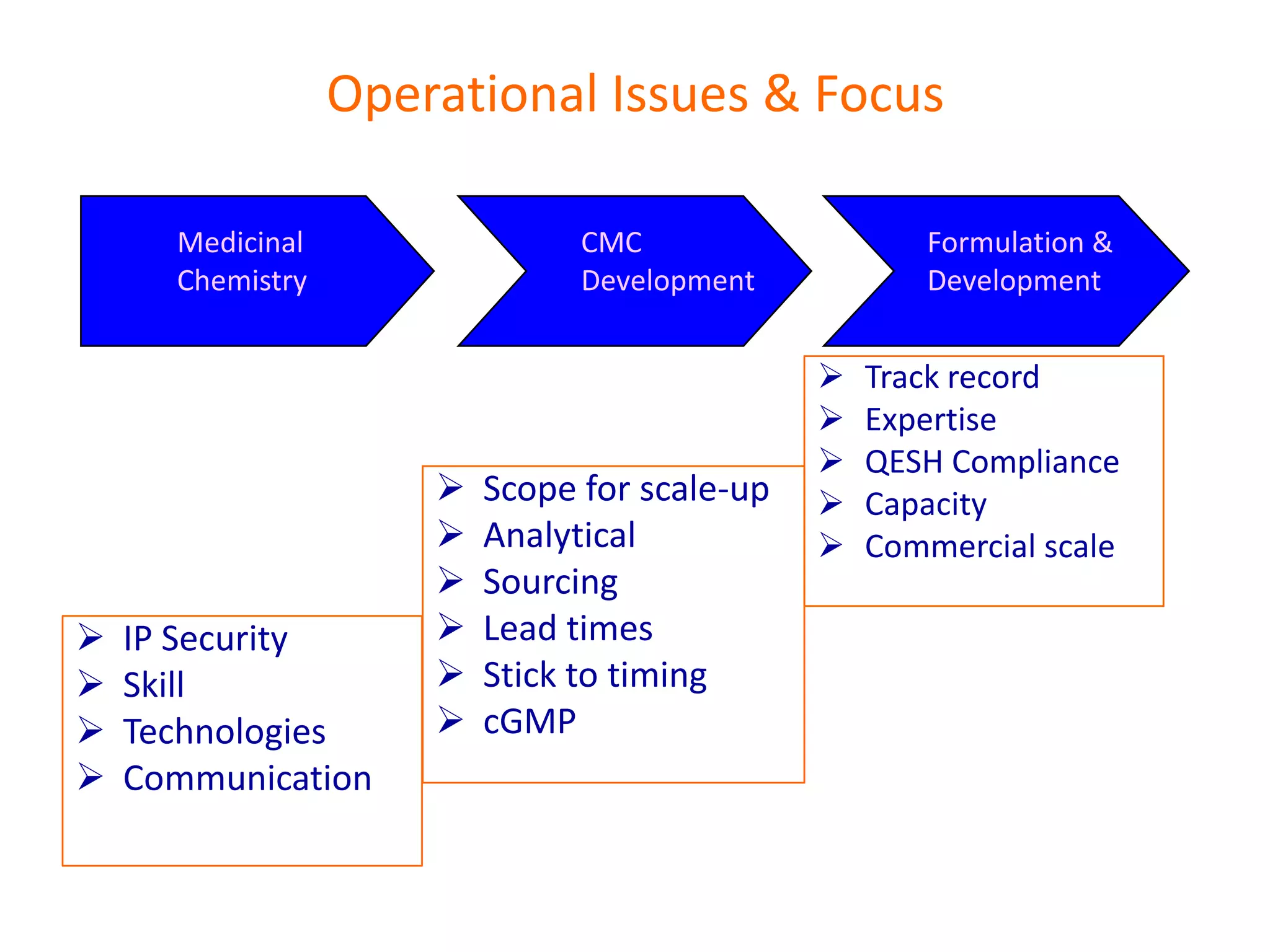 Operational Issues & Focus

Medicinal Chemistry

CMC Development

Formulation & Development

➢ IP Security
➢ Skill
➢ Technologies
➢ Communication

➢ Scope for scale-up
➢ Analytical
➢ Sourcing
➢ Lead times
➢ Stick to timing
➢ cGMP

➢ Track record
➢ Expertise
➢ QESH Compliance
➢ Capacity
➢ Commercial scale